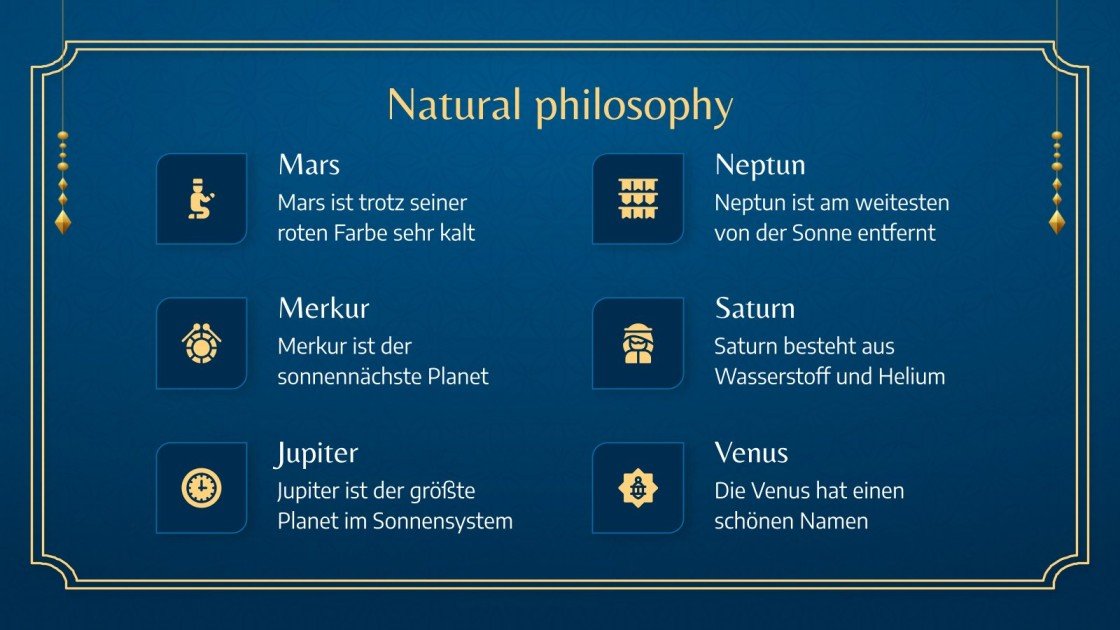 Natural philosophy

Mars
Mars ist trotz seiner roten Farbe sehr kalt

Merkur
Merkur ist der sonnennächste Planet

Jupiter
Jupiter ist der größte Planet im Sonnensystem

Neptun
Neptun ist am weitesten von der Sonne entfernt

Saturn
Saturn besteht aus Wasserstoff und Helium

Venus
Die Venus hat einen schönen Namen